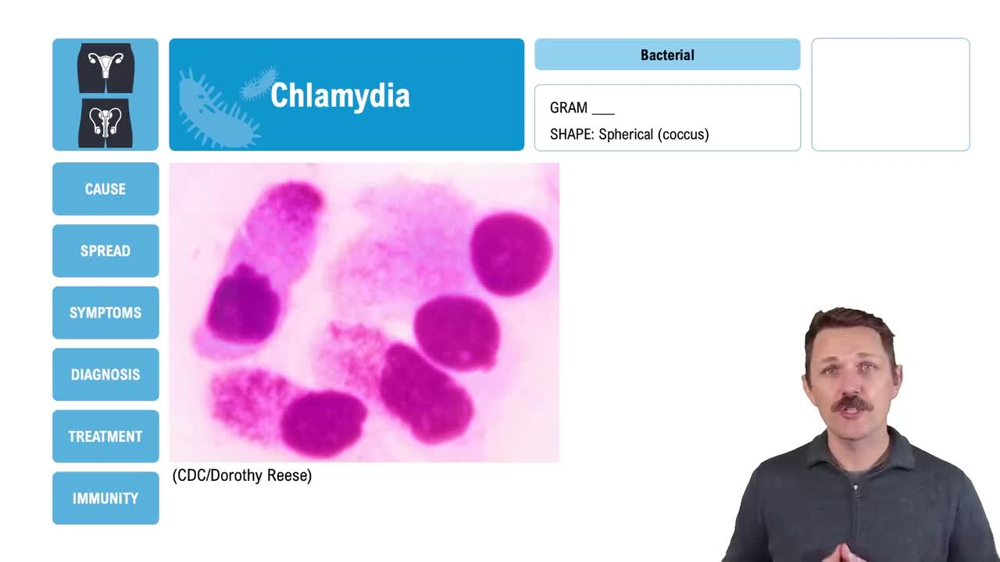 Chlamydia

Bacterial

GRAM ___
SHAPE: Spherical (coccus)

CAUSE

SPREAD

SYMPTOMS

DIAGNOSIS

TREATMENT

IMMUNITY

(CDC/Dorothy Reese)